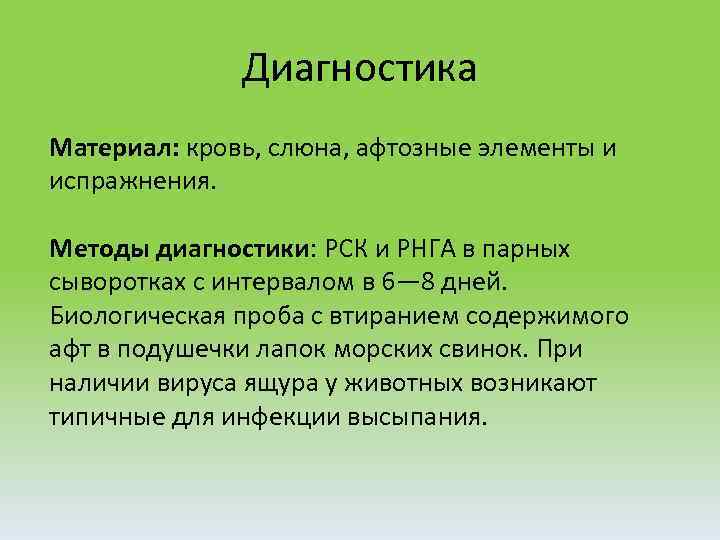 Диагностика

Материал: кровь, слюна, афтозные элементы и испражнения.

Методы диагностики: РСК и РНГА в парных сыворотках с интервалом в 6—8 дней. Биологическая проба с втиранием содержимого афт в подушечки лапок морских свинок. При наличии вируса ящура у животных возникают типичные для инфекции высыпания.